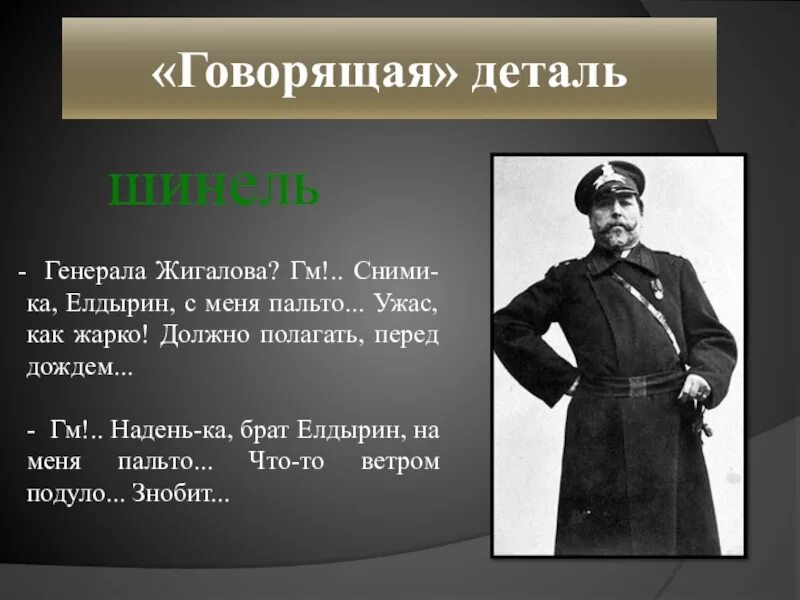 «Говорящая» деталь

шинель

- Генерала Жигалова? Гм!.. Сними-ка, Елдырин, с меня пальто... Ужас, как жарко! Должно полагать, перед дождем...

- Гм!.. Надень-ка, брат Елдырин, на меня пальто... Что-то ветром подуло... Знобит...